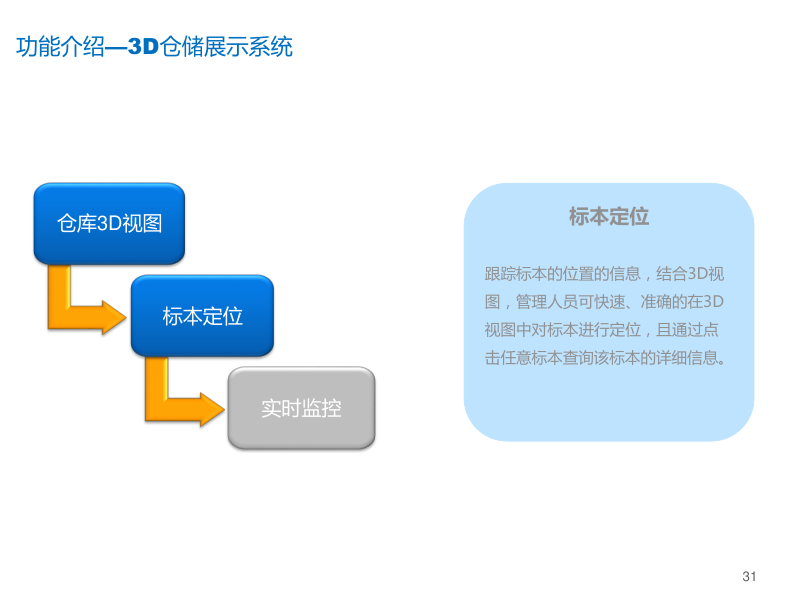 功能介绍—3D仓储展示系统

仓库3D视图

标本定位

实时监控

标本定位

跟踪标本的位置的信息，结合3D视图，管理人员可快速、准确的在3D视图中对标本进行定位，且通过点击任意标本查询该标本的详细信息。

31